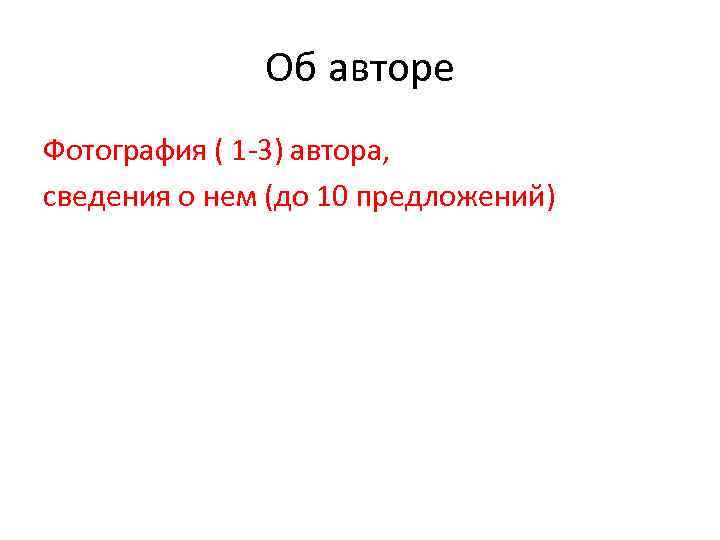 Об авторе

Фотография ( 1-3) автора,
сведения о нем (до 10 предложений)